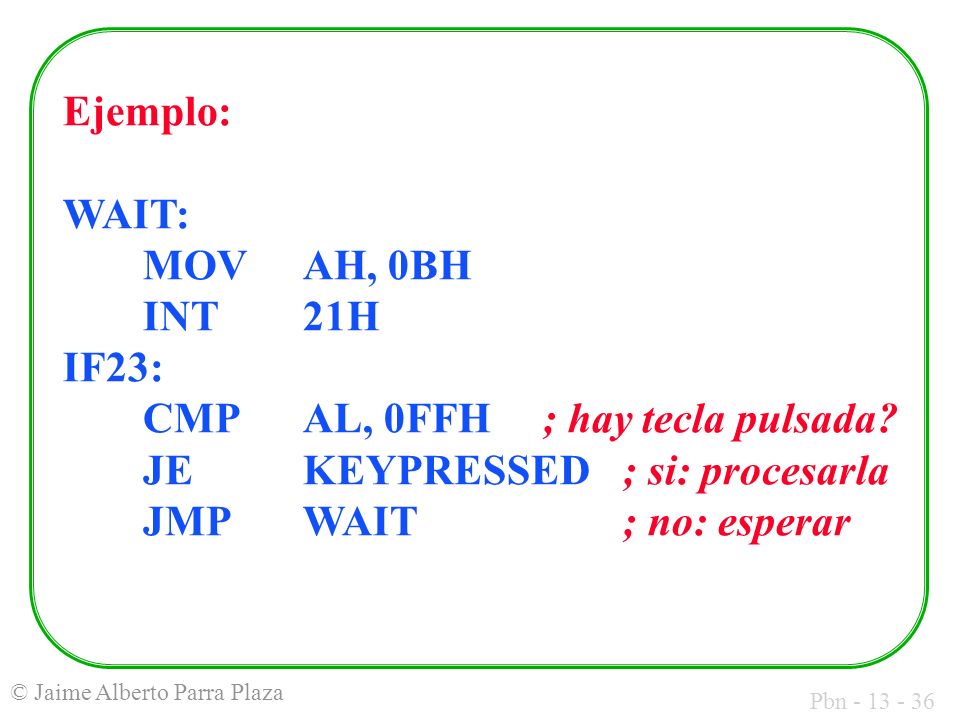 Ejemplo:

WAIT:
MOV AH, 0BH
INT 21H
IF23:
CMP AL, 0FFH ; hay tecla pulsada?
JE KEYPRESSED ; si: procesarla
JMP WAIT ; no: esperar

© Jaime Alberto Parra Plaza

Pbn - 13 - 36